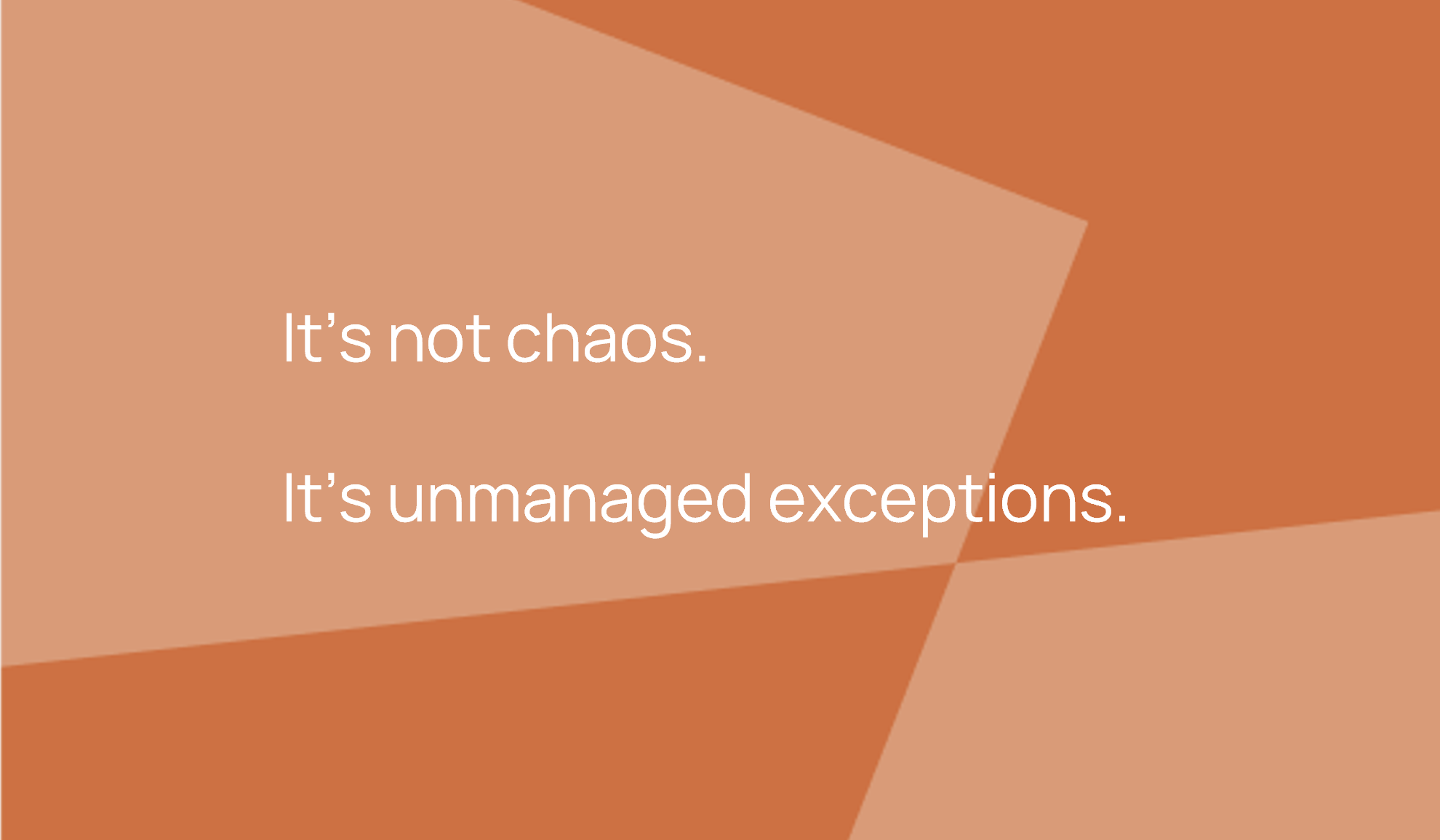 It’s not chaos.

It’s unmanaged exceptions.